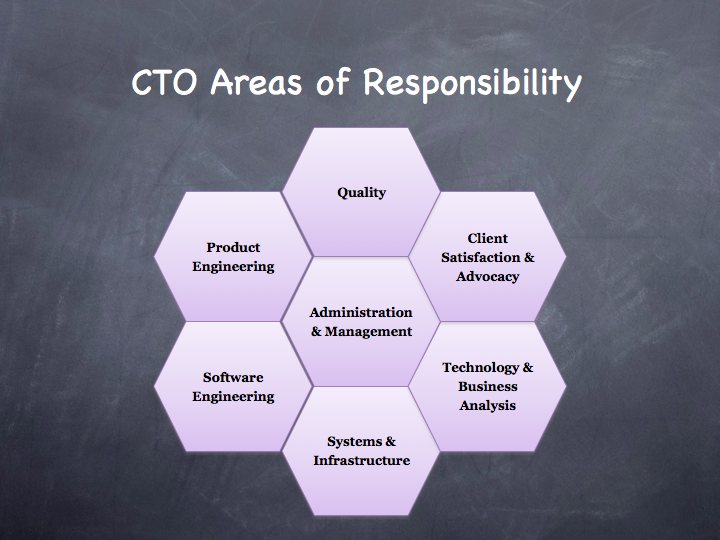 CTO Areas of Responsibility

Quality

Product Engineering

Client Satisfaction & Advocacy

Administration & Management

Software Engineering

Technology & Business Analysis

Systems & Infrastructure